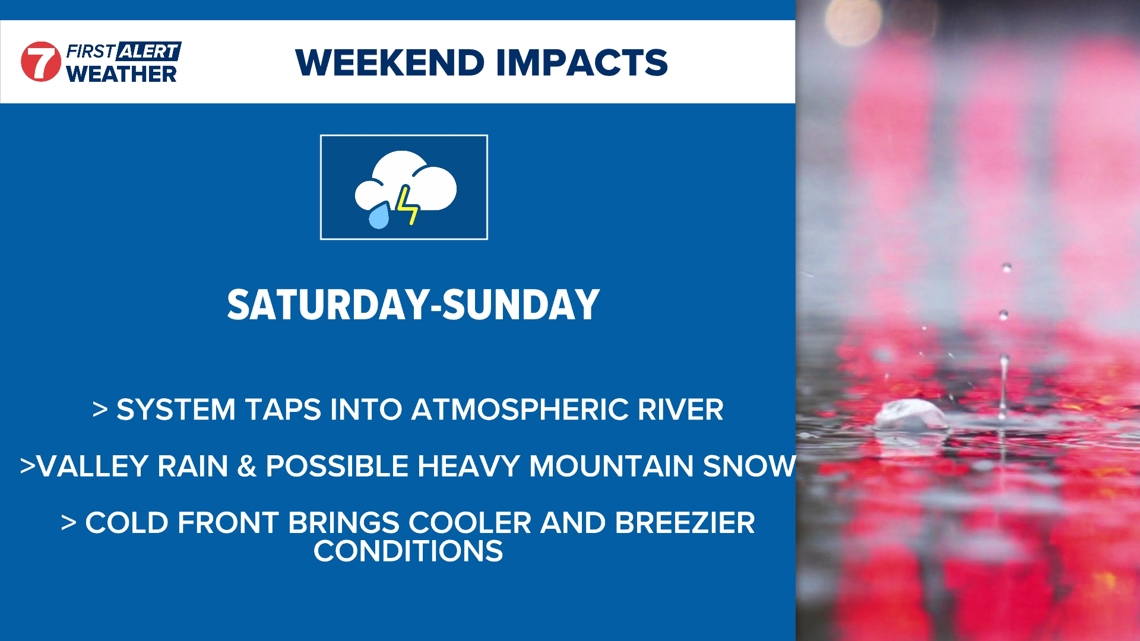 7 FIRST ALERT WEATHER

WEEKEND IMPACTS

SATURDAY-SUNDAY

> SYSTEM TAPS INTO ATMOSPHERIC RIVER

>VALLEY RAIN & POSSIBLE HEAVY MOUNTAIN SNOW

> COLD FRONT BRINGS COOLER AND BREEZIER CONDITIONS